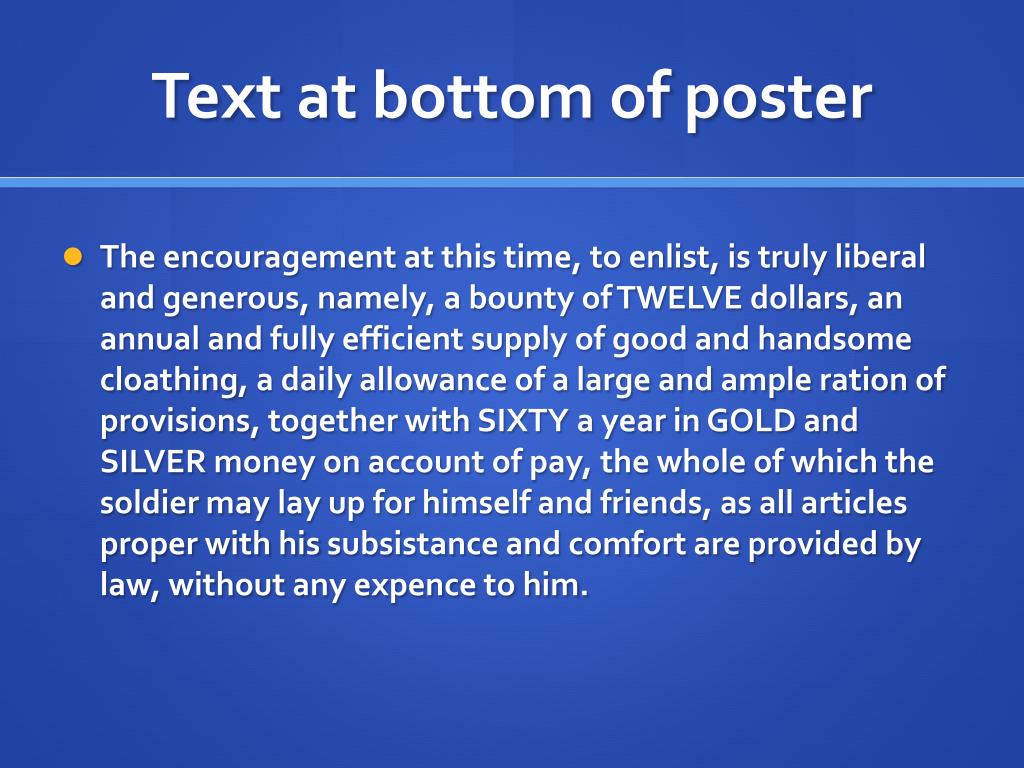 Text at bottom of poster

The encouragement at this time, to enlist, is truly liberal and generous, namely, a bounty of TWELVE dollars, an annual and fully efficient supply of good and handsome cloathing, a daily allowance of a large and ample ration of provisions, together with SIXTY a year in GOLD and SILVER money on account of pay, the whole of which the soldier may lay up for himself and friends, as all articles proper with his subsistance and comfort are provided by law, without any expence to him.